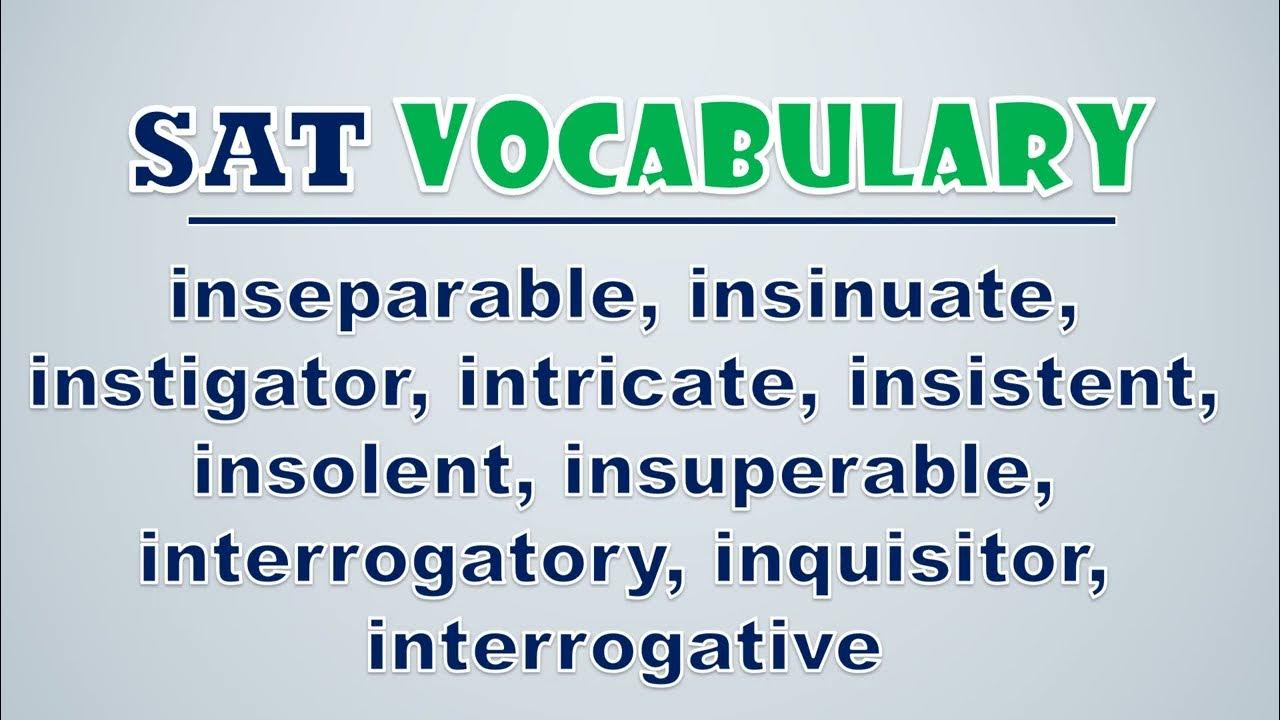 SAT VOCABULARY

inseparable, insinuate, instigator, intricate, insistent, insolent, insuperable, interrogatory, inquisitor, interrogative